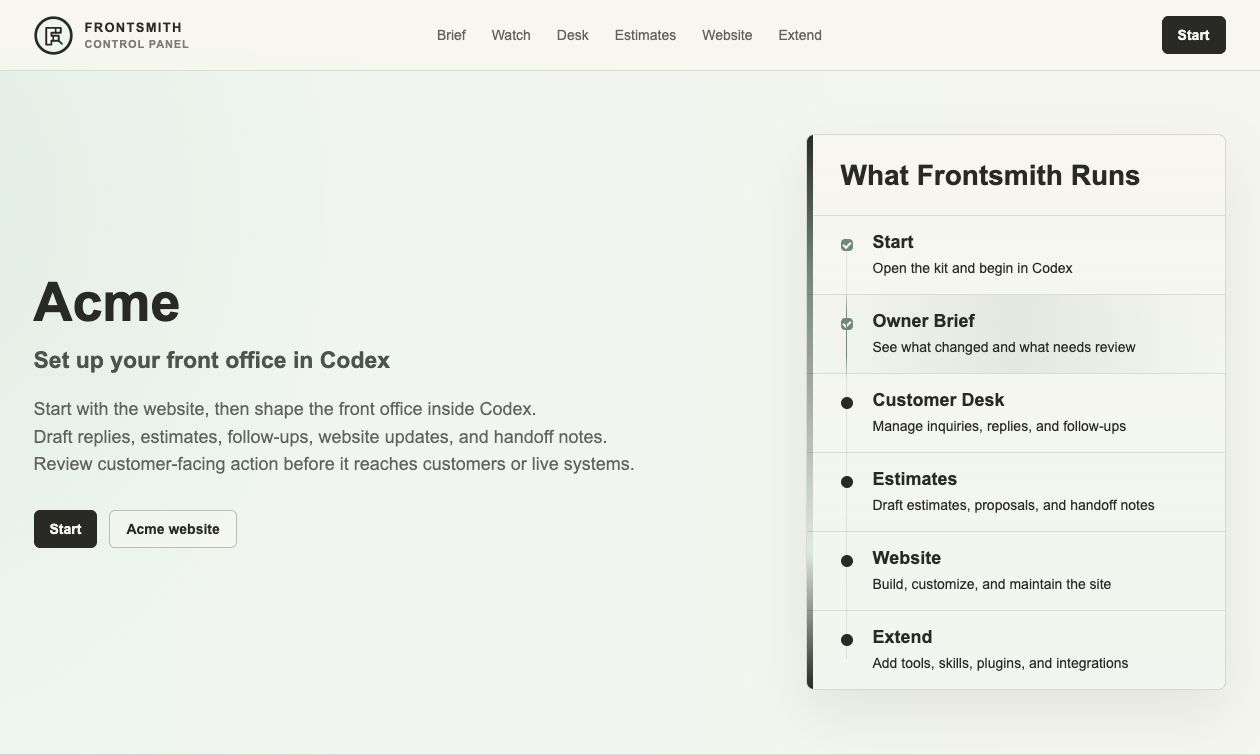 FRONTSMITH
CONTROL PANEL

Brief Watch Desk Estimates Website Extend

Start

Acme

Set up your front office in Codex

Start with the website, then shape the front office inside Codex.
Draft replies, estimates, follow-ups, website updates, and handoff notes.
Review customer-facing action before it reaches customers or live systems.

Start Acme website

What Frontsmith Runs

Start
Open the kit and begin in Codex

Owner Brief
See what changed and what needs review

Customer Desk
Manage inquiries, replies, and follow-ups

Estimates
Draft estimates, proposals, and handoff notes

Website
Build, customize, and maintain the site

Extend
Add tools, skills, plugins, and integrations